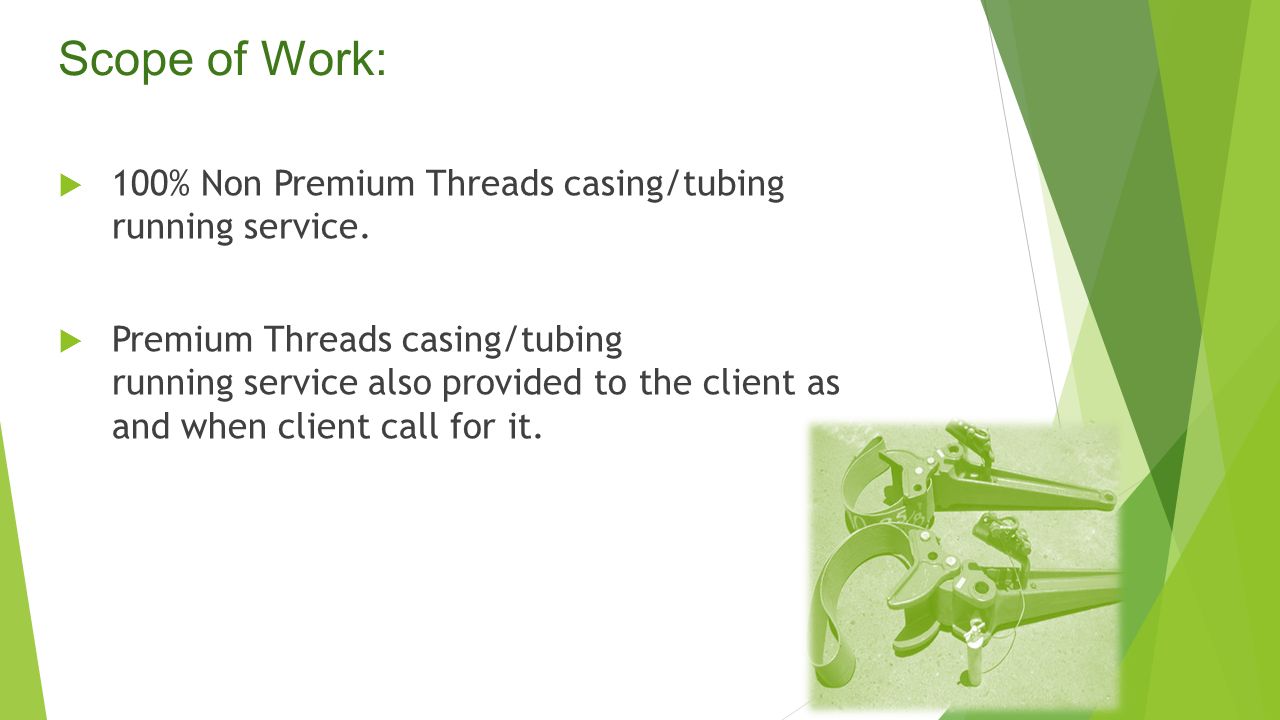 Scope of Work:

100% Non Premium Threads casing/tubing running service.

Premium Threads casing/tubing running service also provided to the client as and when client call for it.